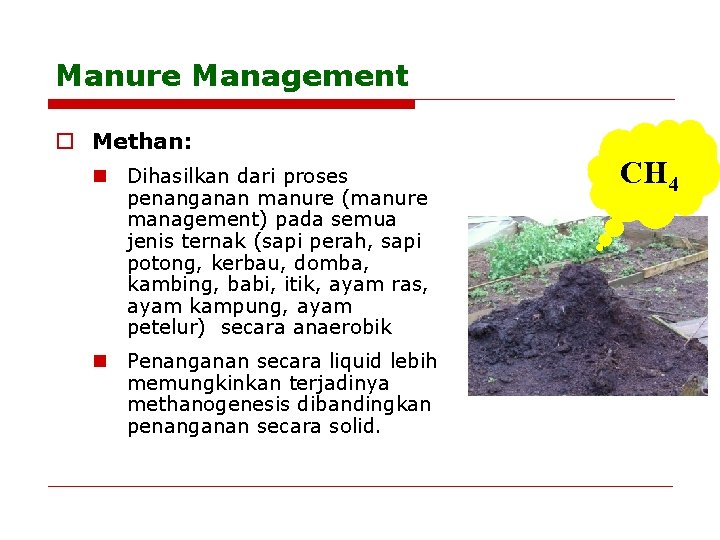 Manure Management

Methan:

Dihasilkan dari proses penanganan manure (manure management) pada semua jenis ternak (sapi perah, sapi potong, kerbau, domba, kambing, babi, itik, ayam ras, ayam kampung, ayam petelur) secara anaerobik

Penanganan secara liquid lebih memungkinkan terjadinya methanogenesis dibandingkan penanganan secara solid.

$CH_4$